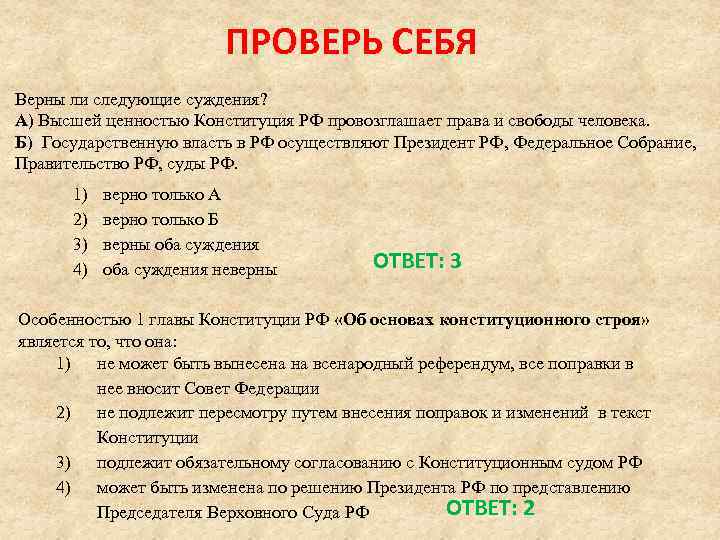 ПРОВЕРЬ СЕБЯ

Верны ли следующие суждения?
А) Высшей ценностью Конституция РФ провозглашает права и свободы человека.
Б) Государственную власть в РФ осуществляют Президент РФ, Федеральное Собрание, Правительство РФ, суды РФ.

1) верно только А
2) верно только Б
3) верны оба суждения
4) оба суждения неверны

ОТВЕТ: 3

Особенностью 1 главы Конституции РФ «Об основах конституционного строя» является то, что она:
1) не может быть вынесена на всенародный референдум, все поправки в нее вносит Совет Федерации
2) не подлежит пересмотру путем внесения поправок и изменений в текст Конституции
3) подлежит обязательному согласованию с Конституционным судом РФ
4) может быть изменена по решению Президента РФ по представлению Председателя Верховного Суда РФ

ОТВЕТ: 2